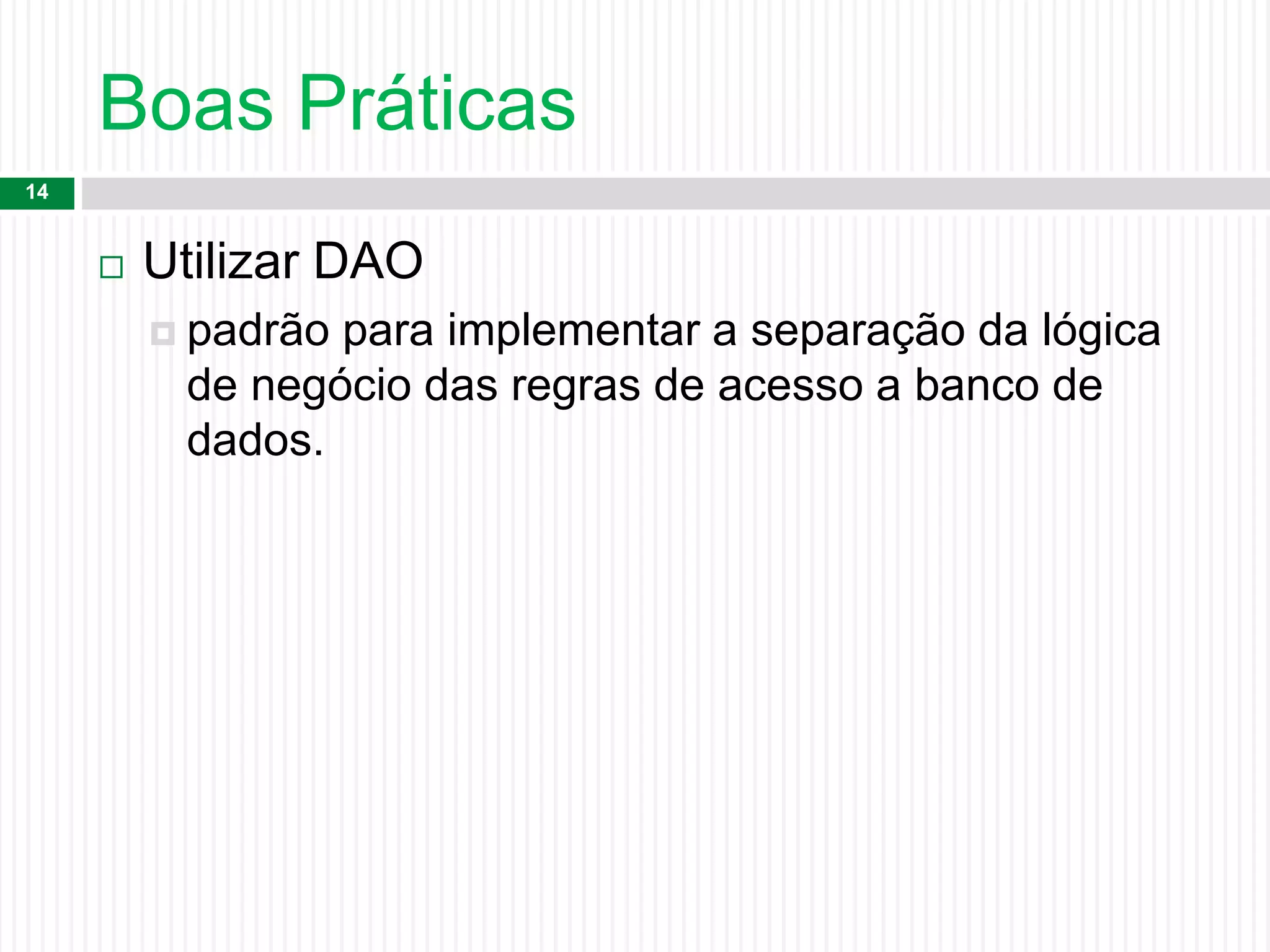 Boas Práticas

14

Utilizar DAO

padrão para implementar a separação da lógica de negócio das regras de acesso a banco de dados.